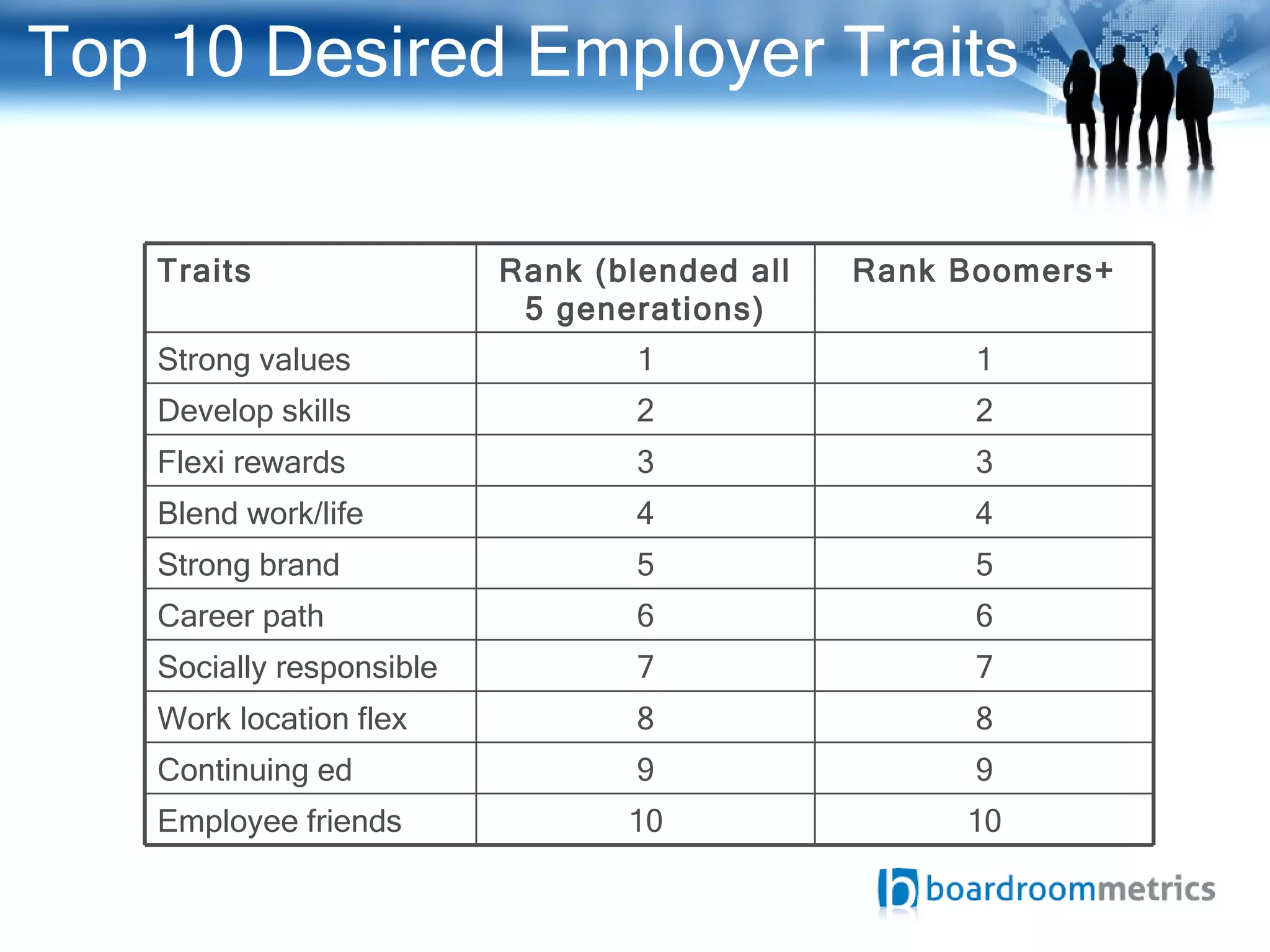 Top 10 Desired Employer Traits

| Traits | Rank (blended all 5 generations) | Rank Boomers+ |
|---|---|---|
| Strong values | 1 | 1 |
| Develop skills | 2 | 2 |
| Flexi rewards | 3 | 3 |
| Blend work/life | 4 | 4 |
| Strong brand | 5 | 5 |
| Career path | 6 | 6 |
| Socially responsible | 7 | 7 |
| Work location flex | 8 | 8 |
| Continuing ed | 9 | 9 |
| Employee friends | 10 | 10 |

boardroommetrics